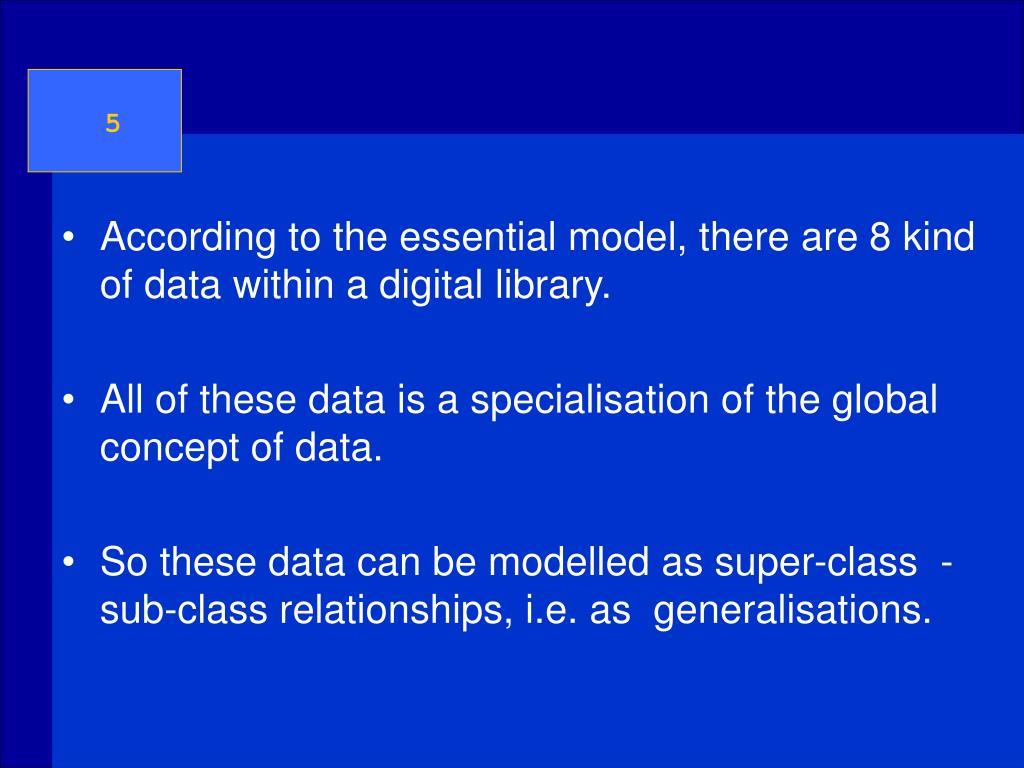 5

• According to the essential model, there are 8 kind of data within a digital library.

• All of these data is a specialisation of the global concept of data.

• So these data can be modelled as super-class - sub-class relationships, i.e. as generalisations.